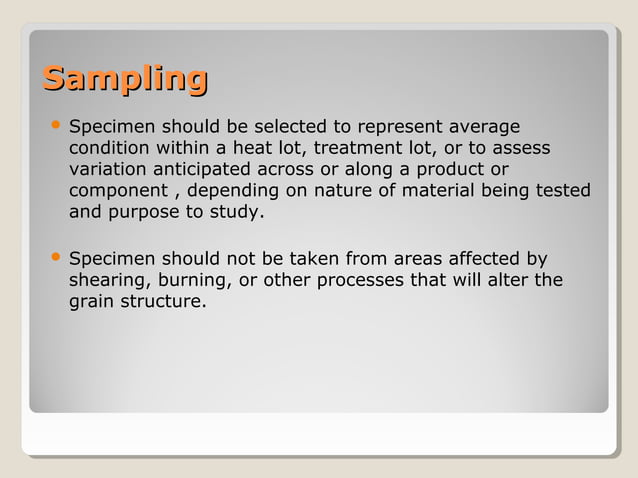 Sampling

• Specimen should be selected to represent average condition within a heat lot, treatment lot, or to assess variation anticipated across or along a product or component , depending on nature of material being tested and purpose to study.

• Specimen should not be taken from areas affected by shearing, burning, or other processes that will alter the grain structure.